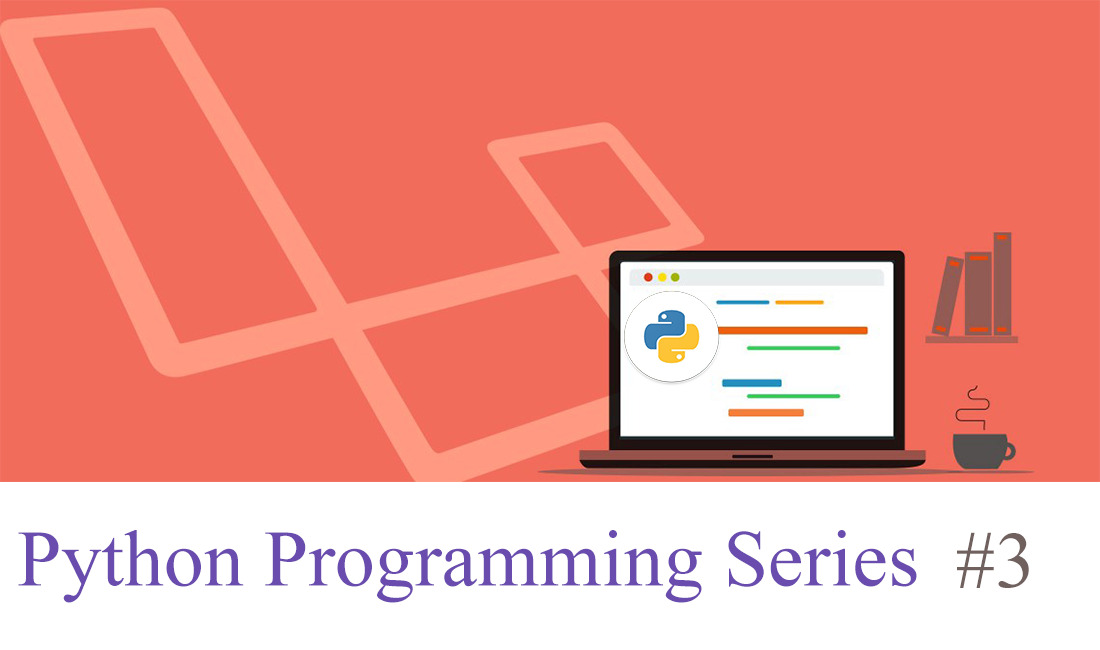 Python Programming Series #3